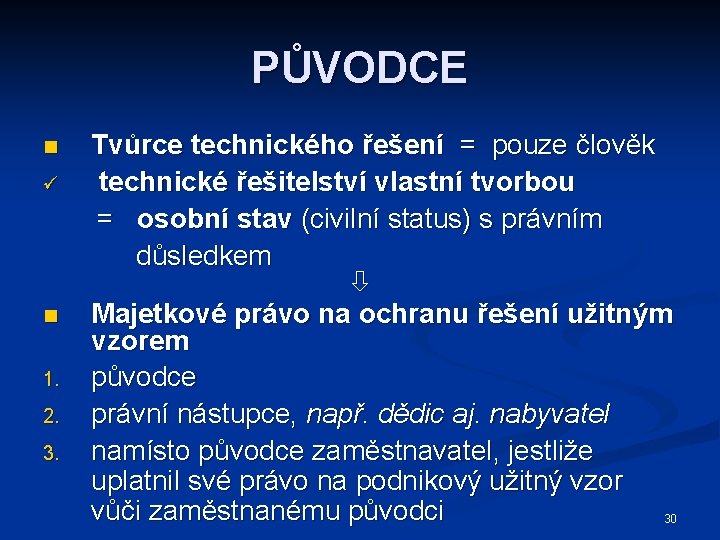 PŮVODCE

■ Tvůrce technického řešení = pouze člověk

✓ technické řešitelství vlastní tvorbou
= osobní stav (civilní status) s právním důsledkem

⇩

■ Majetkové právo na ochranu řešení užitným vzorem

1. původce
2. právní nástupce, např. dědic aj. nabyvatel
3. namísto původce zaměstnavatel, jestliže uplatnil své právo na podnikový užitný vzor vůči zaměstnanému původci

30